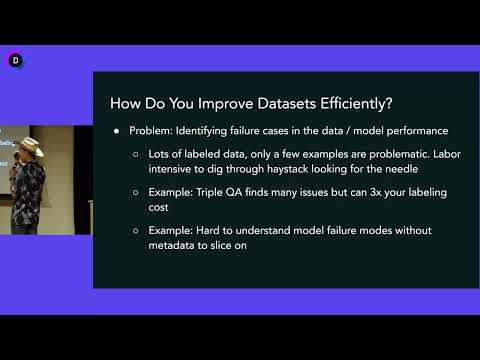 D

How Do You Improve Datasets Efficiently?

● Problem: Identifying failure cases in the data / model performance

○ Lots of labeled data, only a few examples are problematic. Labor intensive to dig through haystack looking for the needle

○ Example: Triple QA finds many issues but can 3x your labeling cost

○ Example: Hard to understand model failure modes without metadata to slice on